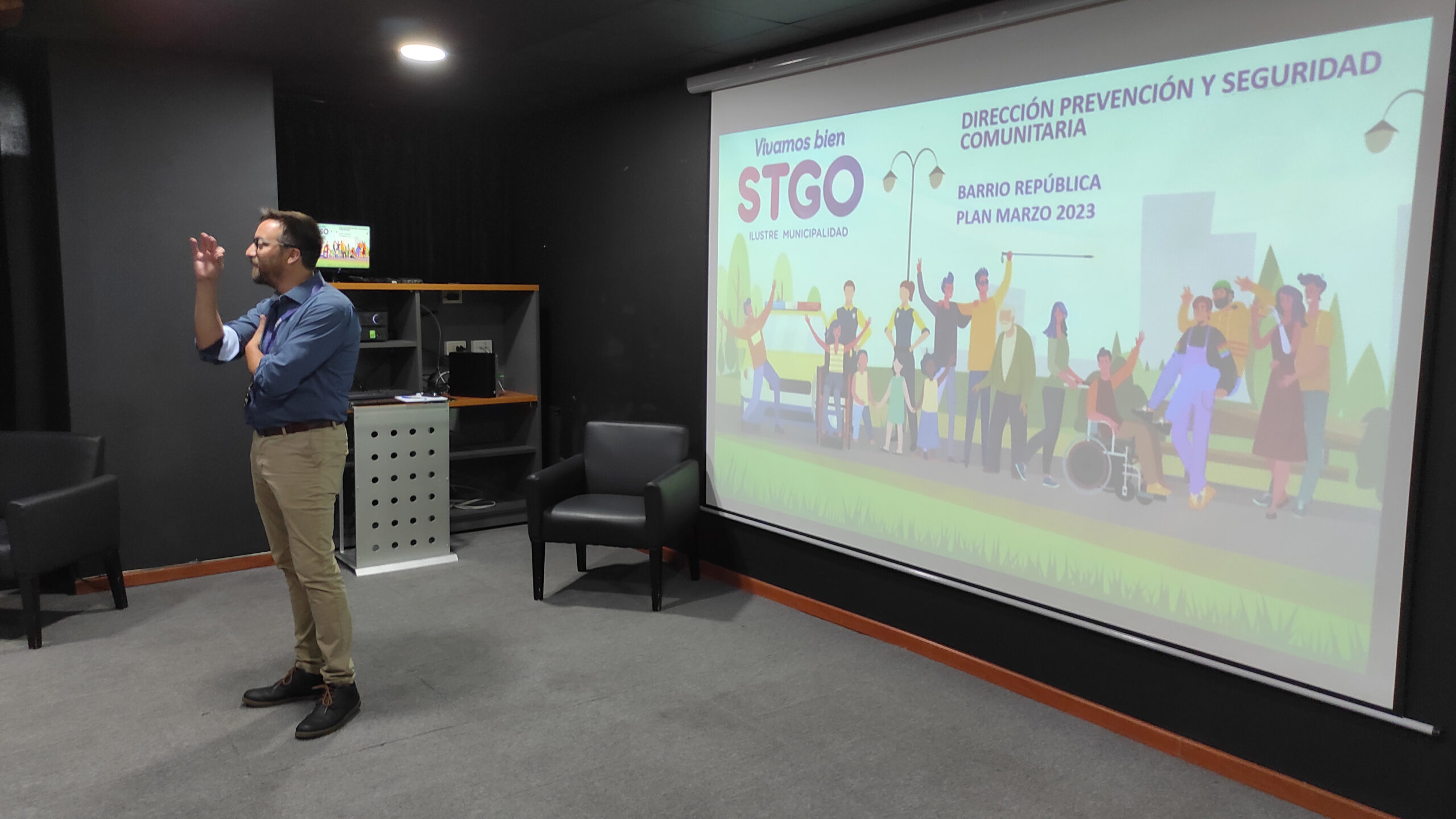 Vivamos bien
STGO
ILUSTRE MUNICIPALIDAD

DIRECCIÓN PREVENCIÓN Y SEGURIDAD COMUNITARIA

BARRIO REPÚBLICA
PLAN MARZO 2023